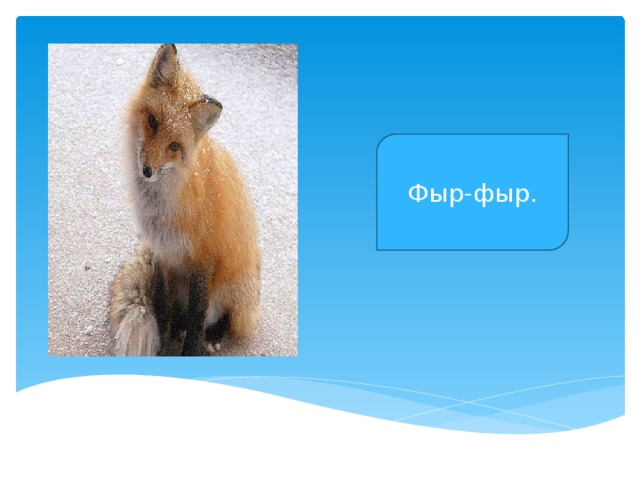 Фыр-фыр.